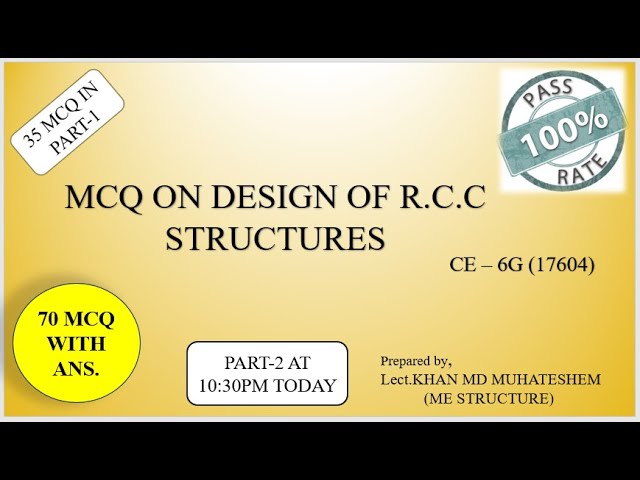 35 MCQ IN PART-1

PASS 100% RATE

MCQ ON DESIGN OF R.C.C STRUCTURES

CE – 6G (17604)

70 MCQ WITH ANS.

PART-2 AT 10:30PM TODAY

Prepared by,
Lect.KHAN MD MUHATESHEM
(ME STRUCTURE)